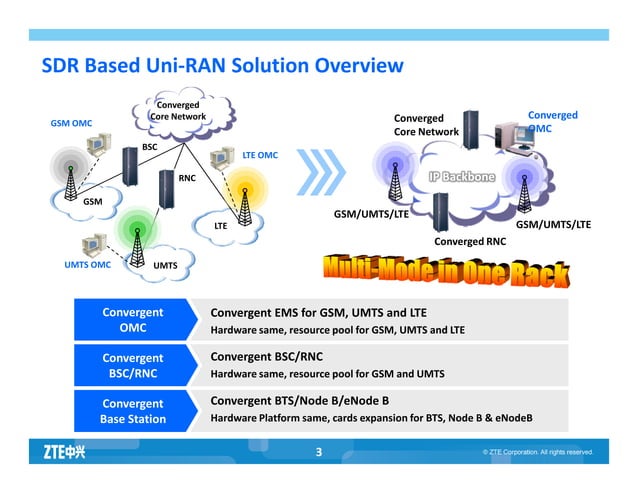 SDR Based Uni-RAN Solution Overview

Converged Core Network

GSM OMC

BSC

LTE OMC

RNC

GSM

LTE

UMTS OMC

UMTS

Converged Core Network

Converged OMC

IP Backbone

GSM/UMTS/LTE

GSM/UMTS/LTE

Converged RNC

Multi-Mode in One Rack

Convergent OMC

Convergent EMS for GSM, UMTS and LTE

Hardware same, resource pool for GSM, UMTS and LTE

Convergent BSC/RNC

Convergent BSC/RNC

Hardware same, resource pool for GSM and UMTS

Convergent Base Station

Convergent BTS/Node B/eNode B

Hardware Platform same, cards expansion for BTS, Node B & eNodeB

ZTE中兴

3

© ZTE Corporation. All rights reserved.